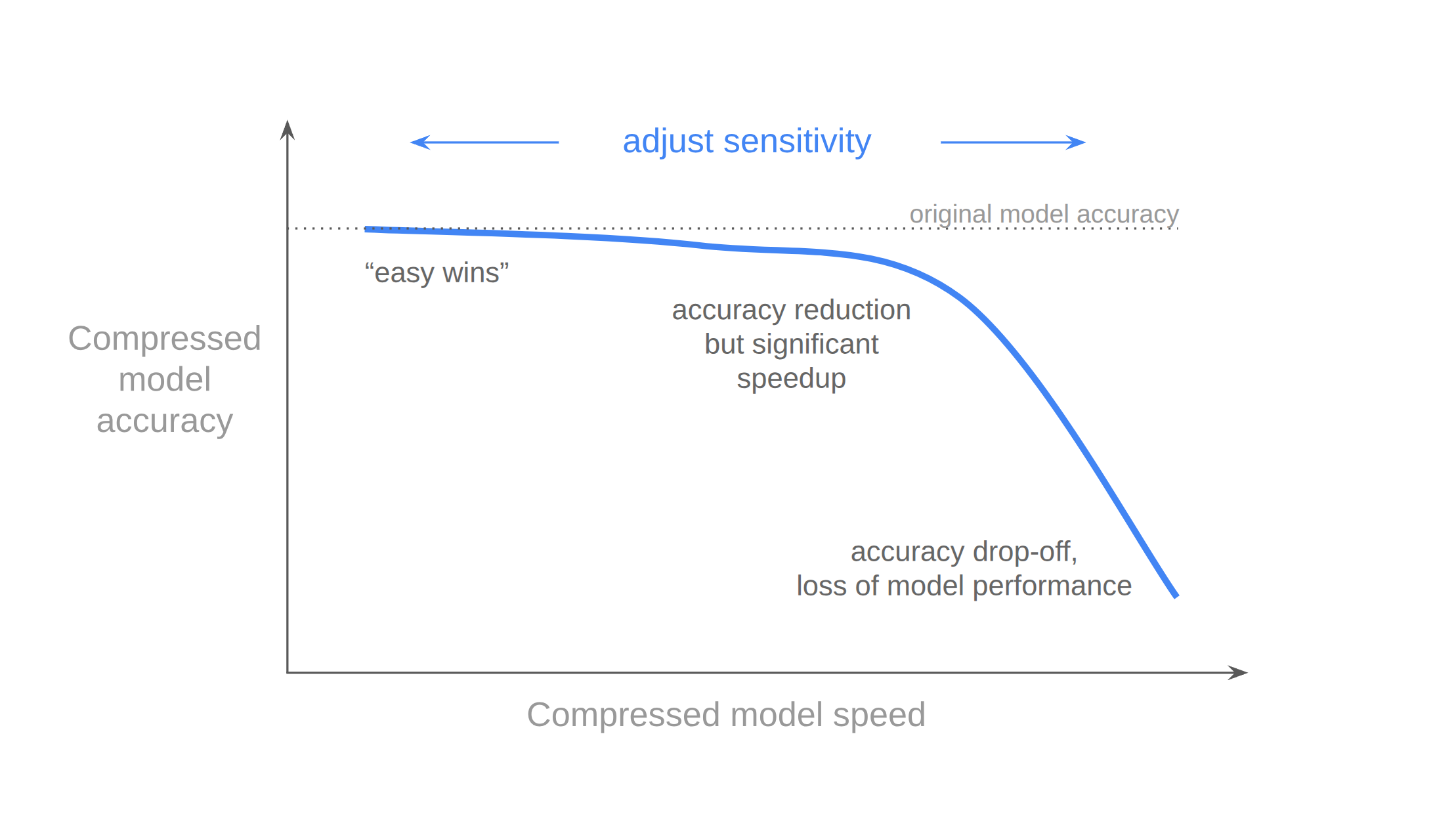 adjust sensitivity

original model accuracy

“easy wins”

accuracy reduction
but significant
speedup

Compressed
model
accuracy

accuracy drop-off,
loss of model performance

Compressed model speed